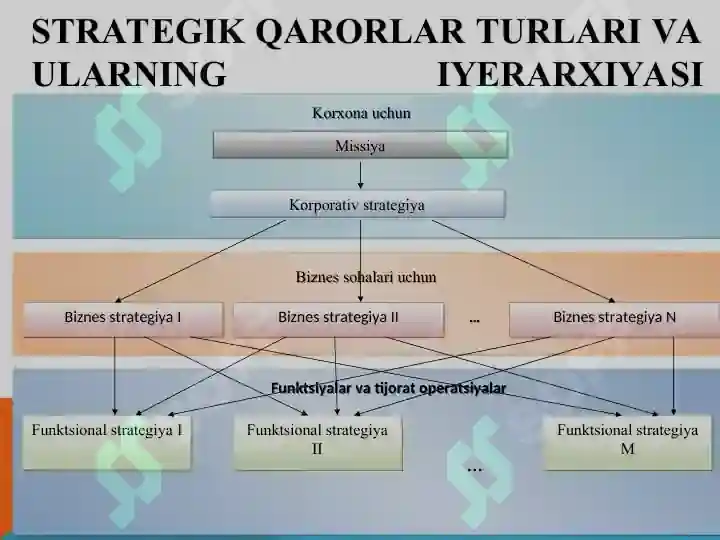 STRATEGIK QARORLAR TURLARI VA ULARNING IYERARXIYASI

Korxona uchun

Missiya

Korporativ strategiya

Biznes sohalari uchun

Biznes strategiya I

Biznes strategiya II

...

Biznes strategiya N

Funktsiyalar va tijorat operatsiyalar

Funktsional strategiya I

Funktsional strategiya II

...

Funktsional strategiya M